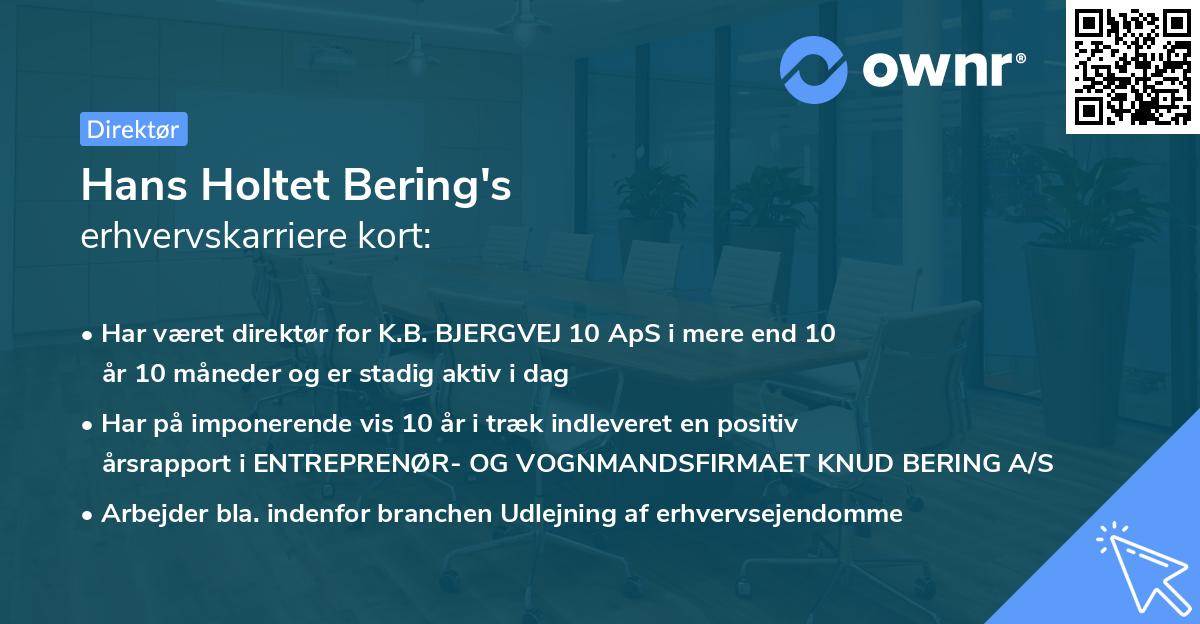 ownr®

Direktør

Hans Holtet Bering's
erhvervskarriere kort:

• Har været direktør for K.B. BJERGVEJ 10 ApS i mere end 10 år 10 måneder og er stadig aktiv i dag

• Har på imponerende vis 10 år i træk indleveret en positiv årsrapport i ENTREPRENØR- OG VOGNMANDSFIRMAET KNUD BERING A/S

• Arbejder bla. indenfor branchen Udlejning af erhvervsejendomme